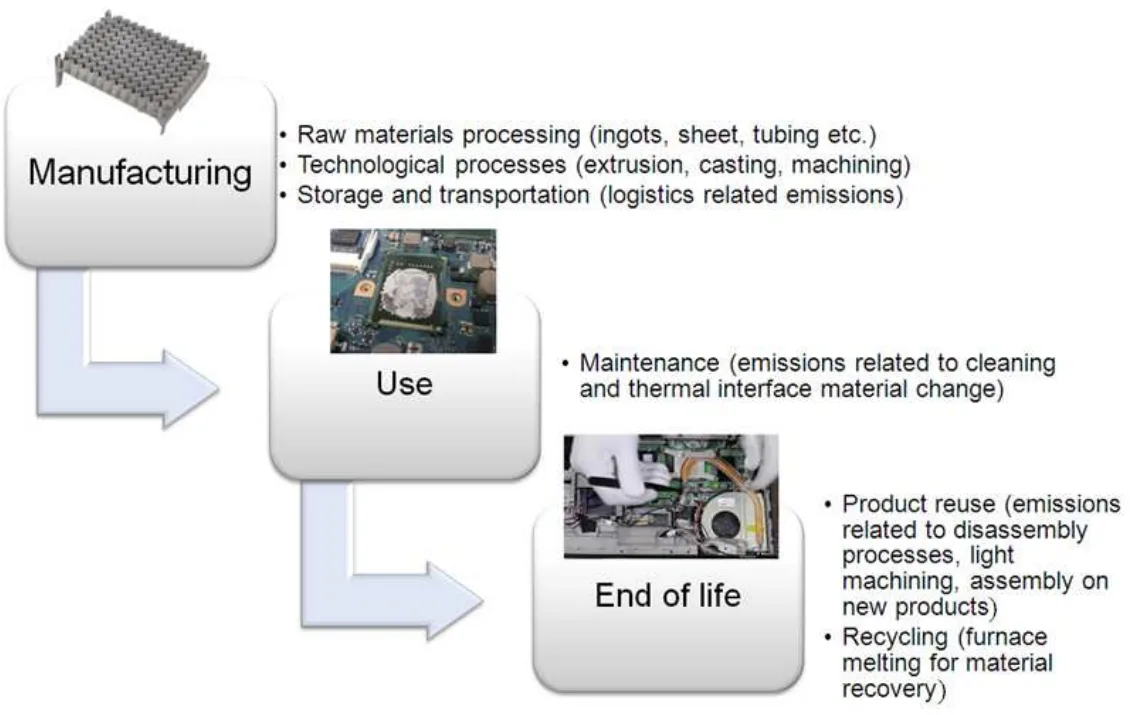 Manufacturing

• Raw materials processing (ingots, sheet, tubing etc.)
• Technological processes (extrusion, casting, machining)
• Storage and transportation (logistics related emissions)

Use

• Maintenance (emissions related to cleaning and thermal interface material change)

End of life

• Product reuse (emissions related to disassembly processes, light machining, assembly on new products)
• Recycling (furnace melting for material recovery)